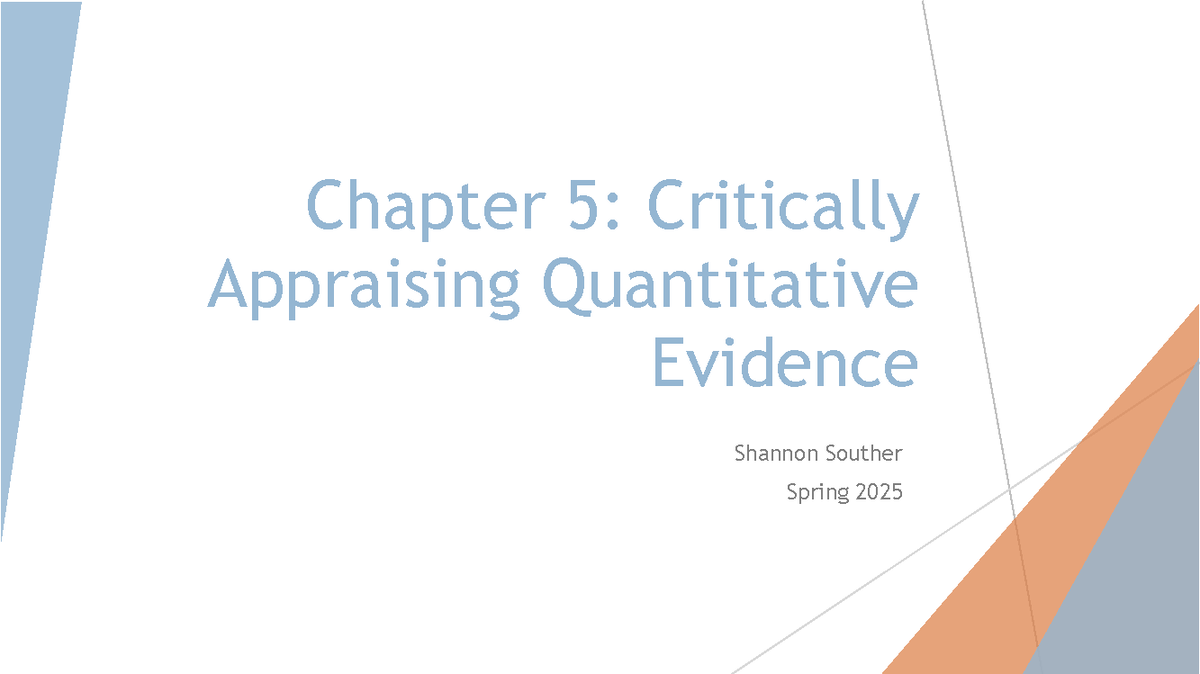 Chapter 5: Critically Appraising Quantitative Evidence

Shannon Souther
Spring 2025